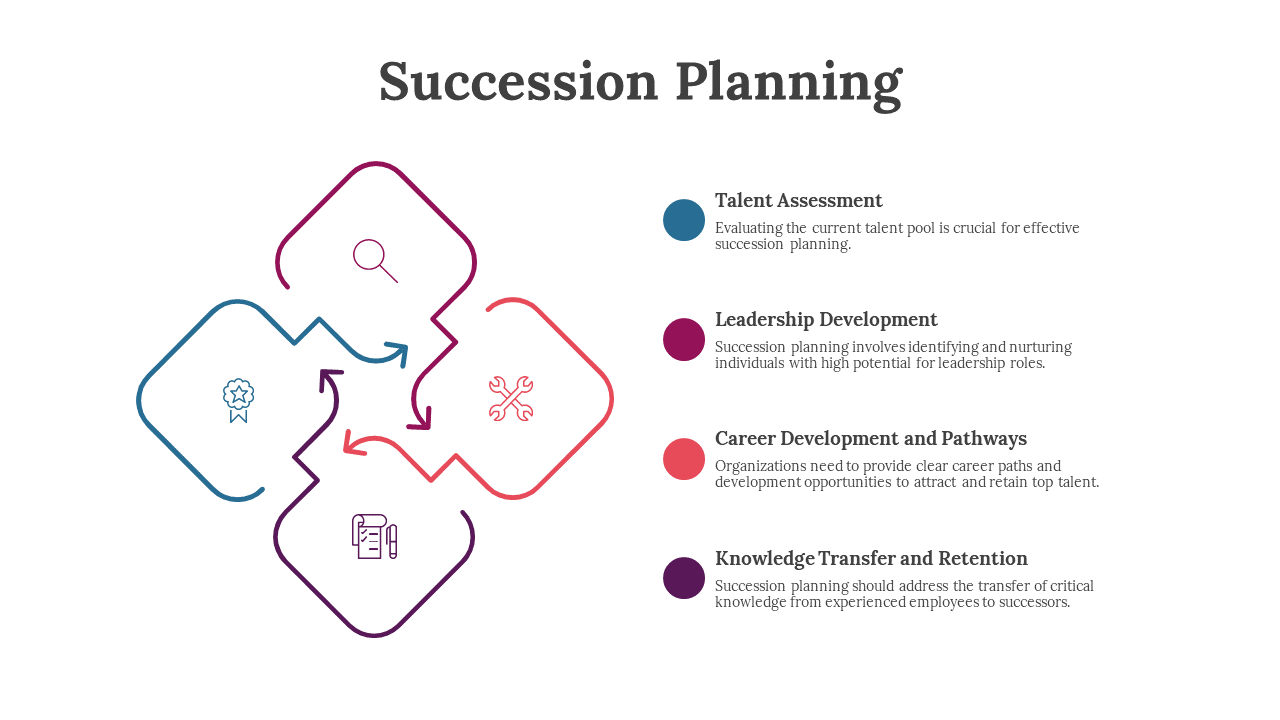 Succession Planning

Talent Assessment
Evaluating the current talent pool is crucial for effective succession planning.

Leadership Development
Succession planning involves identifying and nurturing individuals with high potential for leadership roles.

Career Development and Pathways
Organizations need to provide clear career paths and development opportunities to attract and retain top talent.

Knowledge Transfer and Retention
Succession planning should address the transfer of critical knowledge from experienced employees to successors.